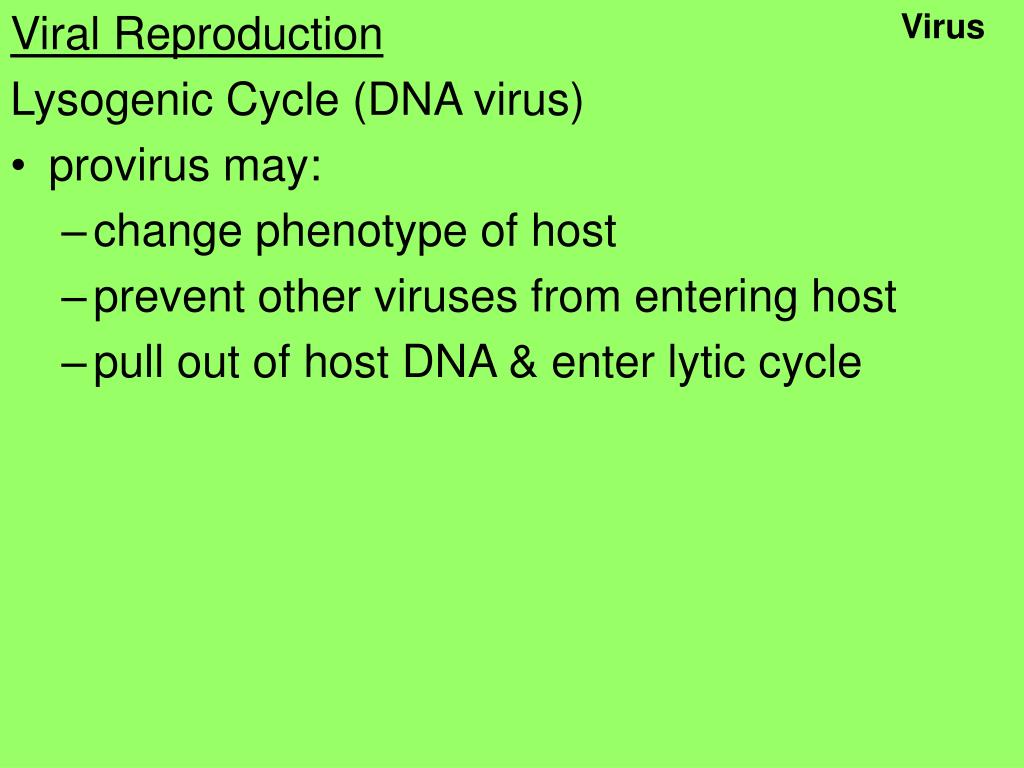 Viral Reproduction

Virus

Lysogenic Cycle (DNA virus)

• provirus may:

– change phenotype of host

– prevent other viruses from entering host

– pull out of host DNA & enter lytic cycle